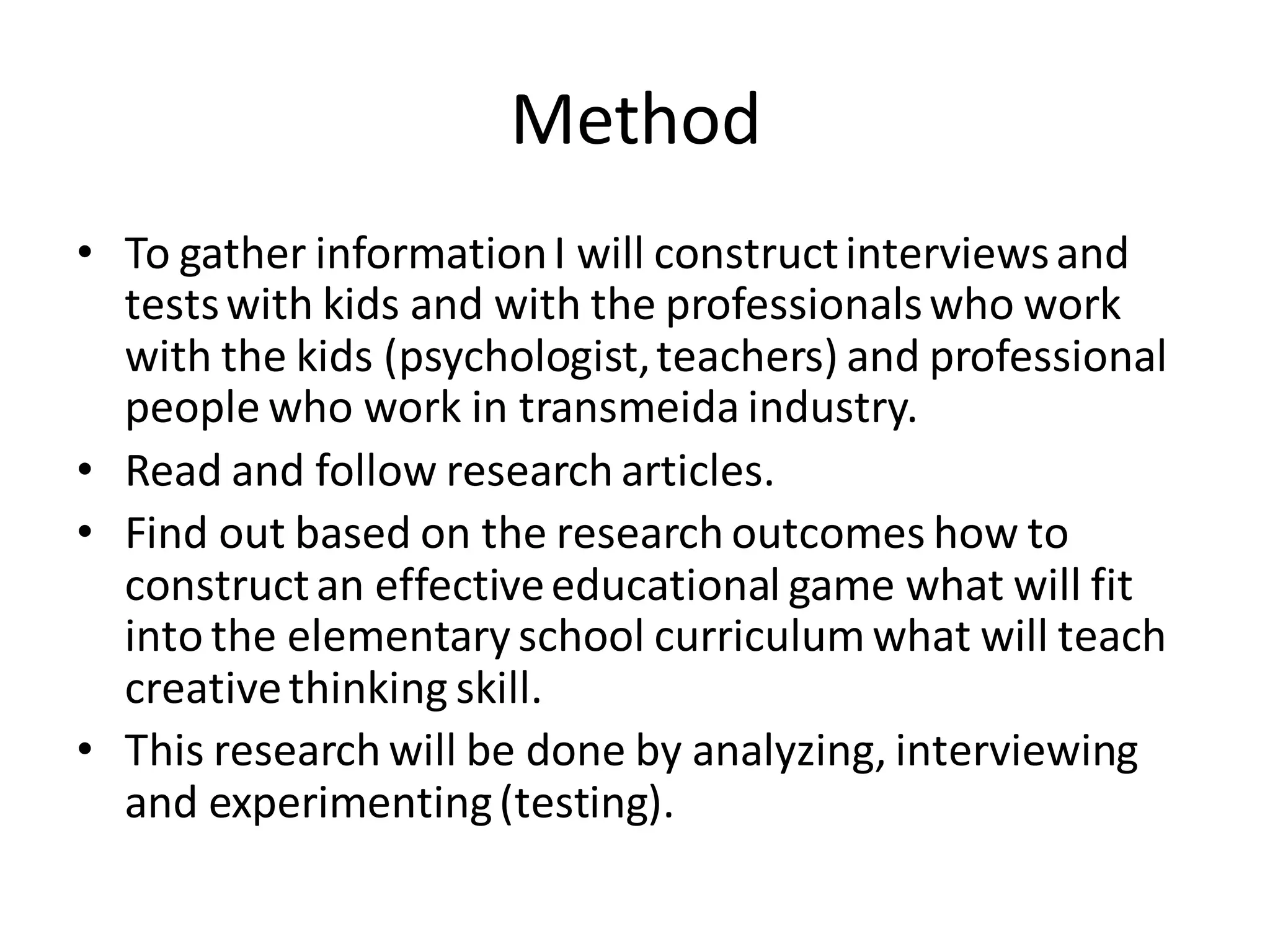 Method

• To gather information I will construct interviews and tests with kids and with the professionals who work with the kids (psychologist, teachers) and professional people who work in transmeida industry.
• Read and follow research articles.
• Find out based on the research outcomes how to construct an effective educational game what will fit into the elementary school curriculum what will teach creative thinking skill.
• This research will be done by analyzing, interviewing and experimenting (testing).